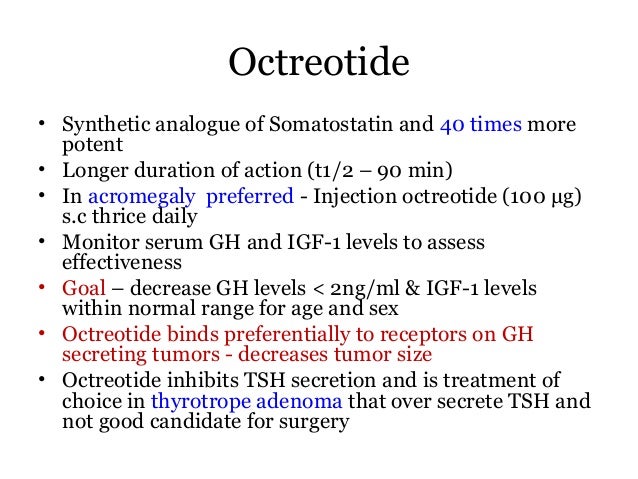 Octreotide

• Synthetic analogue of Somatostatin and 40 times more potent
• Longer duration of action (t1/2 – 90 min)
• In acromegaly preferred - Injection octreotide (100 μg) s.c thrice daily
• Monitor serum GH and IGF-1 levels to assess effectiveness
• Goal – decrease GH levels < 2ng/ml & IGF-1 levels within normal range for age and sex
• Octreotide binds preferentially to receptors on GH secreting tumors - decreases tumor size
• Octreotide inhibits TSH secretion and is treatment of choice in thyrotrope adenoma that over secrete TSH and not good candidate for surgery